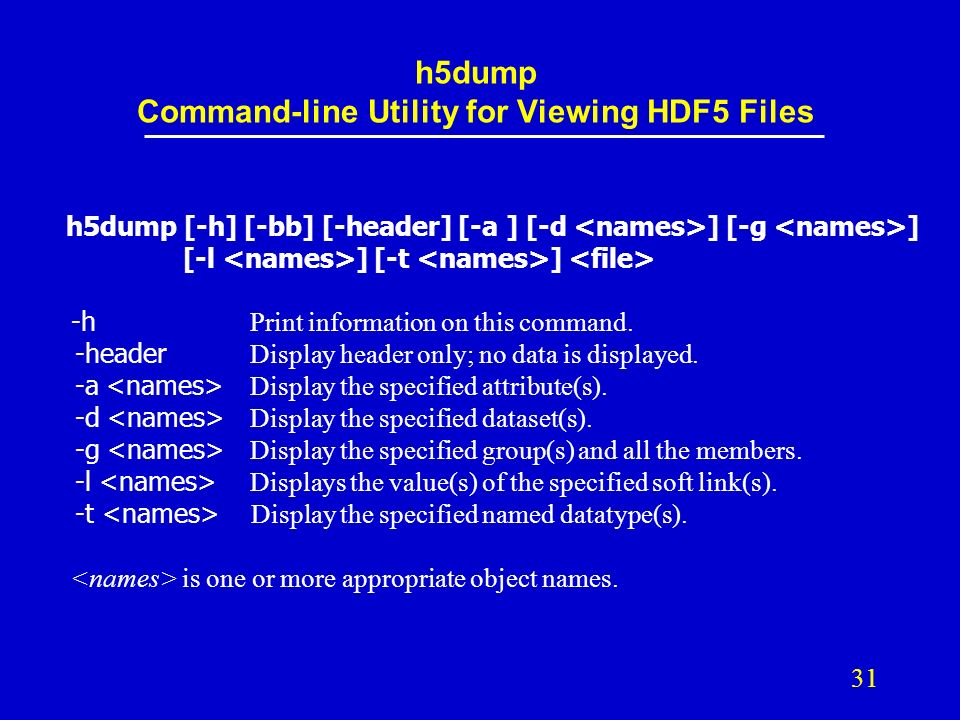 h5dump
Command-line Utility for Viewing HDF5 Files

h5dump [-h] [-bb] [-header] [-a ] [-d <names>] [-g <names>] [-l <names>] [-t <names>] <file>

-h Print information on this command.
-header Display header only; no data is displayed.
-a <names> Display the specified attribute(s).
-d <names> Display the specified dataset(s).
-g <names> Display the specified group(s) and all the members.
-l <names> Displays the value(s) of the specified soft link(s).
-t <names> Display the specified named datatype(s).

<names> is one or more appropriate object names.

31